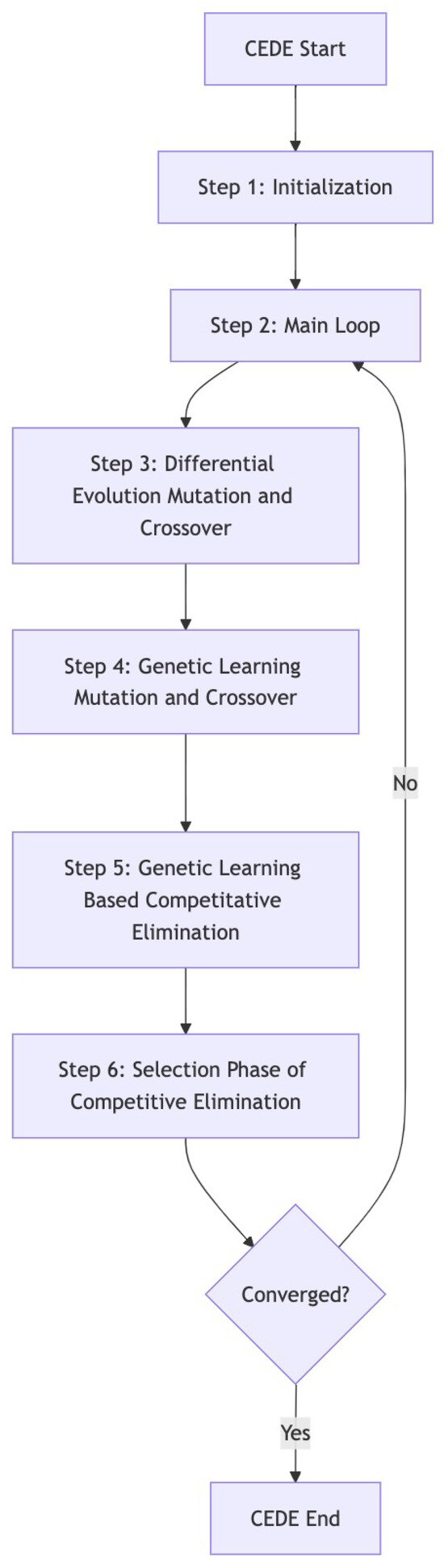 CEDE Start

Step 1: Initialization

Step 2: Main Loop

Step 3: Differential Evolution Mutation and Crossover

Step 4: Genetic Learning Mutation and Crossover

Step 5: Genetic Learning Based Competitative Elimination

Step 6: Selection Phase of Competitive Elimination

Converged?

No

Yes

CEDE End